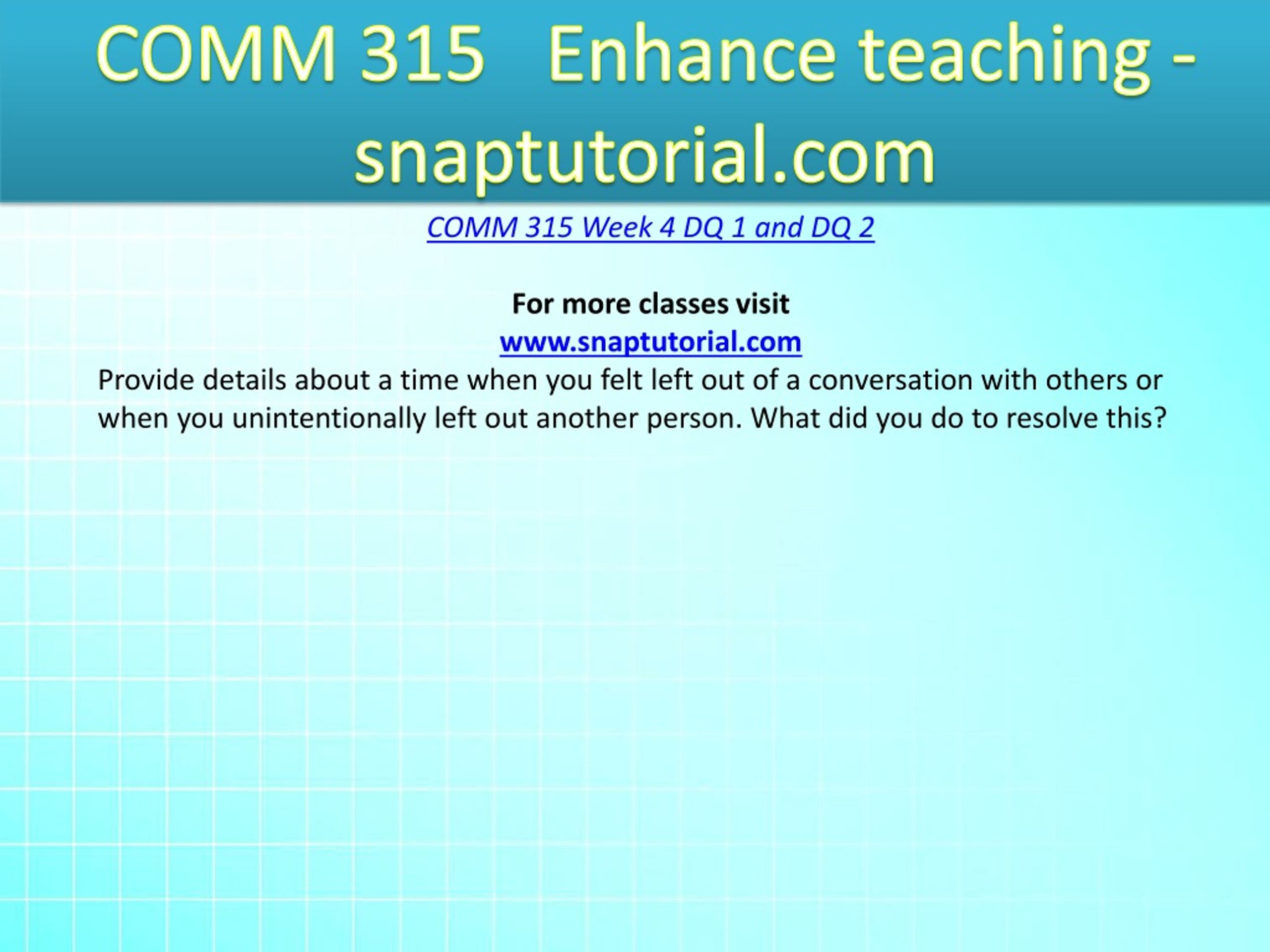 COMM 315 Enhance teaching - snaptutorial.com

COMM 315 Week 4 DQ 1 and DQ 2

For more classes visit
www.snaptutorial.com
Provide details about a time when you felt left out of a conversation with others or when you unintentionally left out another person. What did you do to resolve this?